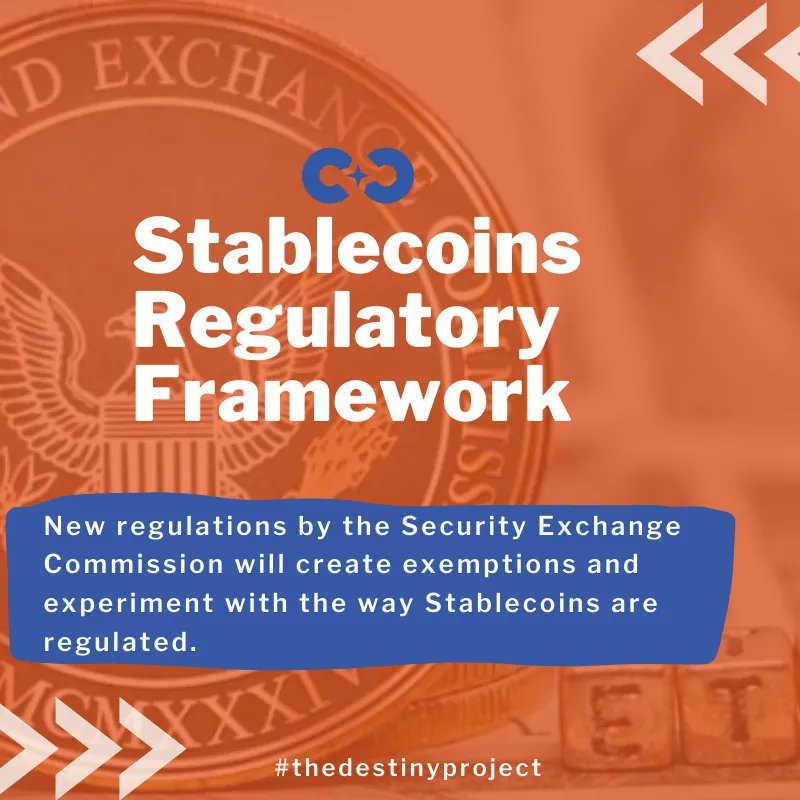 ND EXCHANGE

Stablecoins Regulatory Framework

New regulations by the Security Exchange Commission will create exemptions and experiment with the way Stablecoins are regulated.

MCMXXXIV

E T

#thedestinyproject